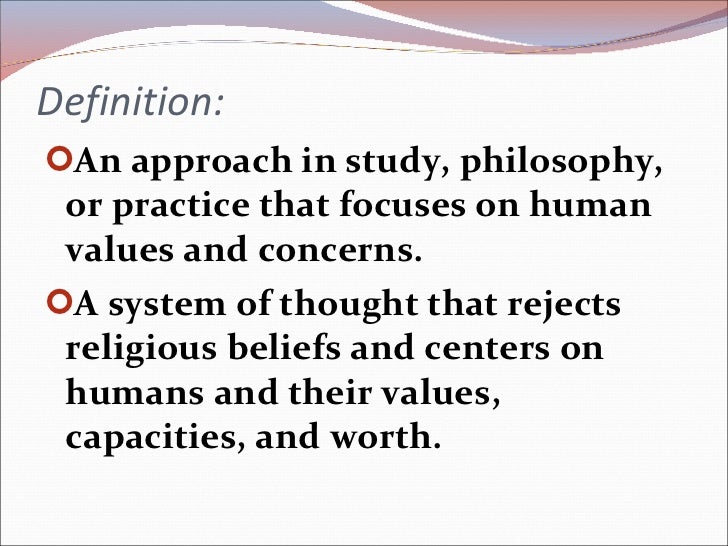 Definition:

An approach in study, philosophy, or practice that focuses on human values and concerns.

A system of thought that rejects religious beliefs and centers on humans and their values, capacities, and worth.